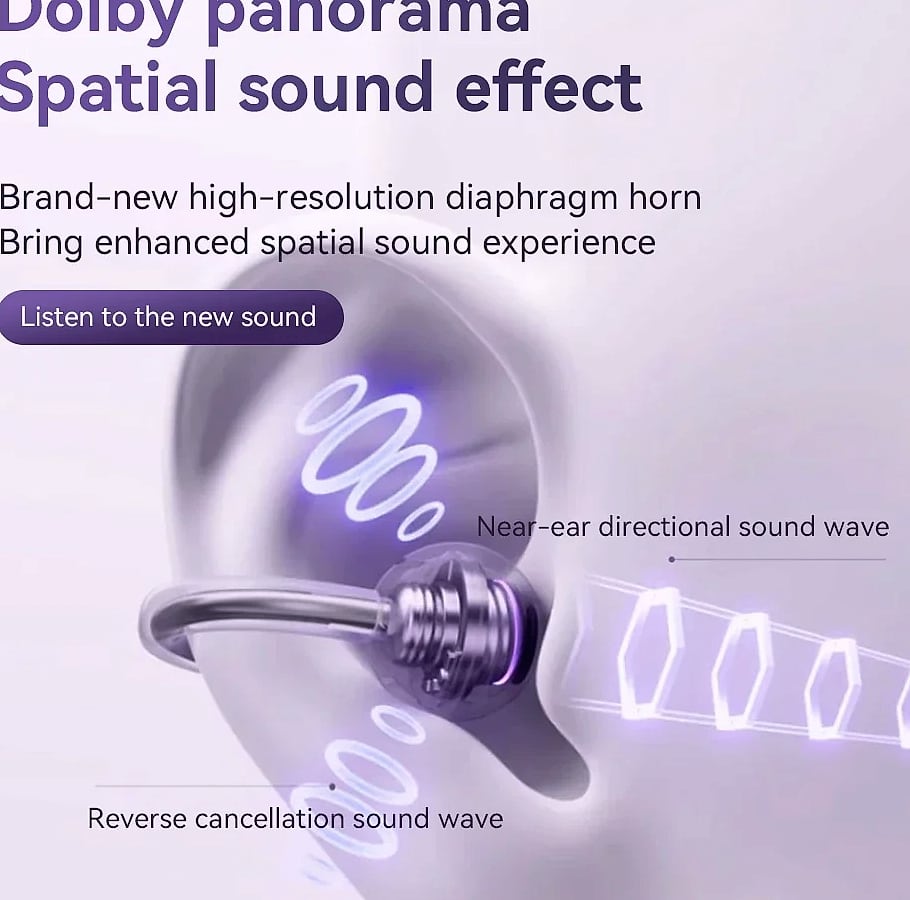 Dolby panorama
Spatial sound effect

Brand-new high-resolution diaphragm horn
Bring enhanced spatial sound experience

Listen to the new sound

Near-ear directional sound wave

Reverse cancellation sound wave